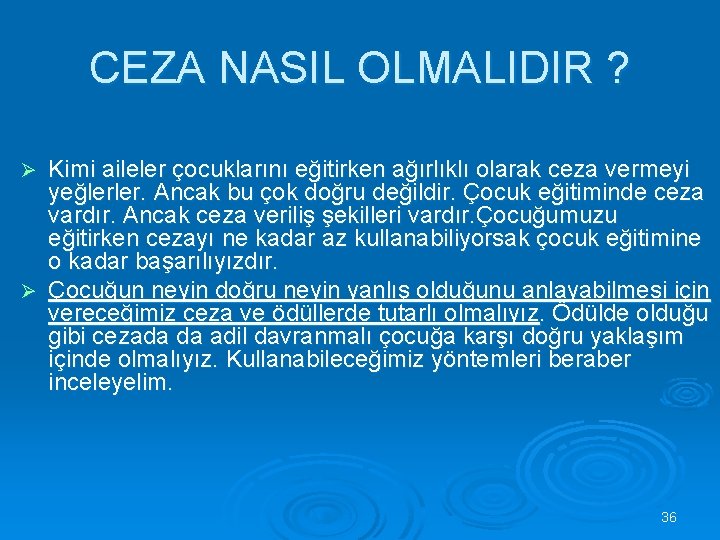 CEZA NASIL OLMALIDIR ?

➢ Kimi aileler çocuklarını eğitirken ağırlıklı olarak ceza vermeyi yeğlerler. Ancak bu çok doğru değildir. Çocuk eğitiminde ceza vardır. Ancak ceza veriliş şekilleri vardır.Çocuğumuzu eğitirken cezayı ne kadar az kullanabiliyorsak çocuk eğitimine o kadar başarılıyızdır.

➢ Çocuğun neyin doğru neyin yanlış olduğunu anlayabilmesi için vereceğimiz ceza ve ödüllerde tutarlı olmalıyız. Ödülde olduğu gibi cezada da adil davranmalı çocuğa karşı doğru yaklaşım içinde olmalıyız. Kullanabileceğimiz yöntemleri beraber inceleyelim.

36